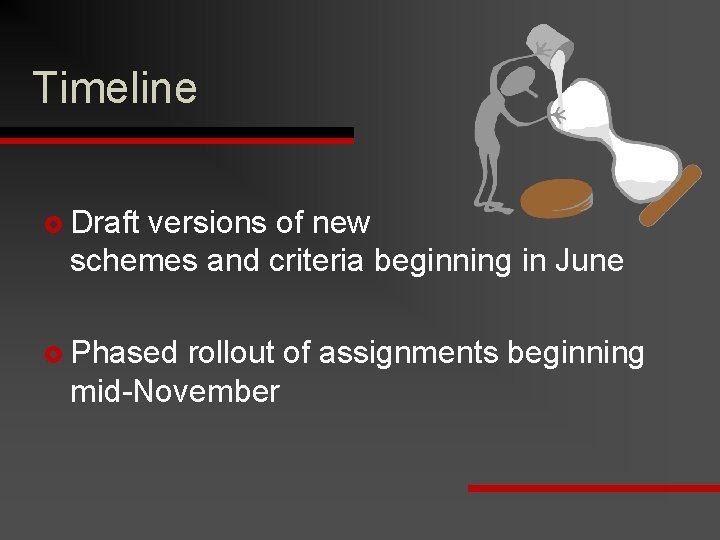 Timeline

Draft versions of new schemes and criteria beginning in June

Phased rollout of assignments beginning mid-November